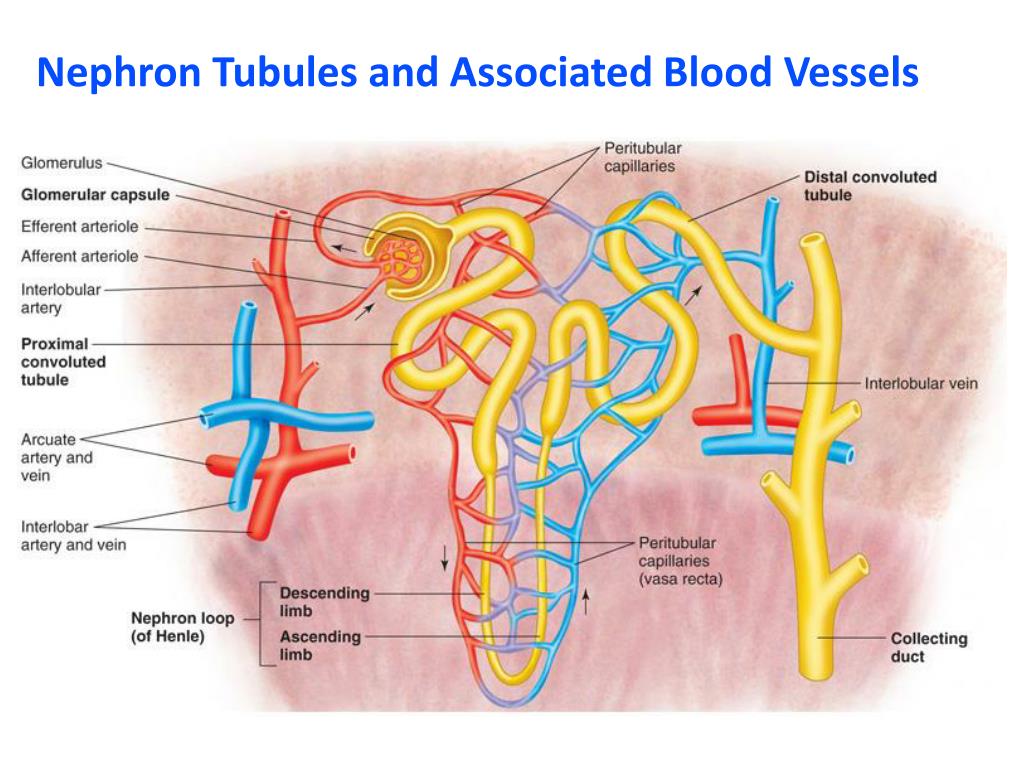 Nephron Tubules and Associated Blood Vessels

Glomerulus
Glomerular capsule
Efferent arteriole
Afferent arteriole
Interlobular artery
Proximal convoluted tubule
Arcuate artery and vein
Interlobar artery and vein
Nephron loop (of Henle)
Descending limb
Ascending limb

Peritubular capillaries
Distal convoluted tubule
Interlobular vein
Peritubular capillaries (vasa recta)
Collecting duct